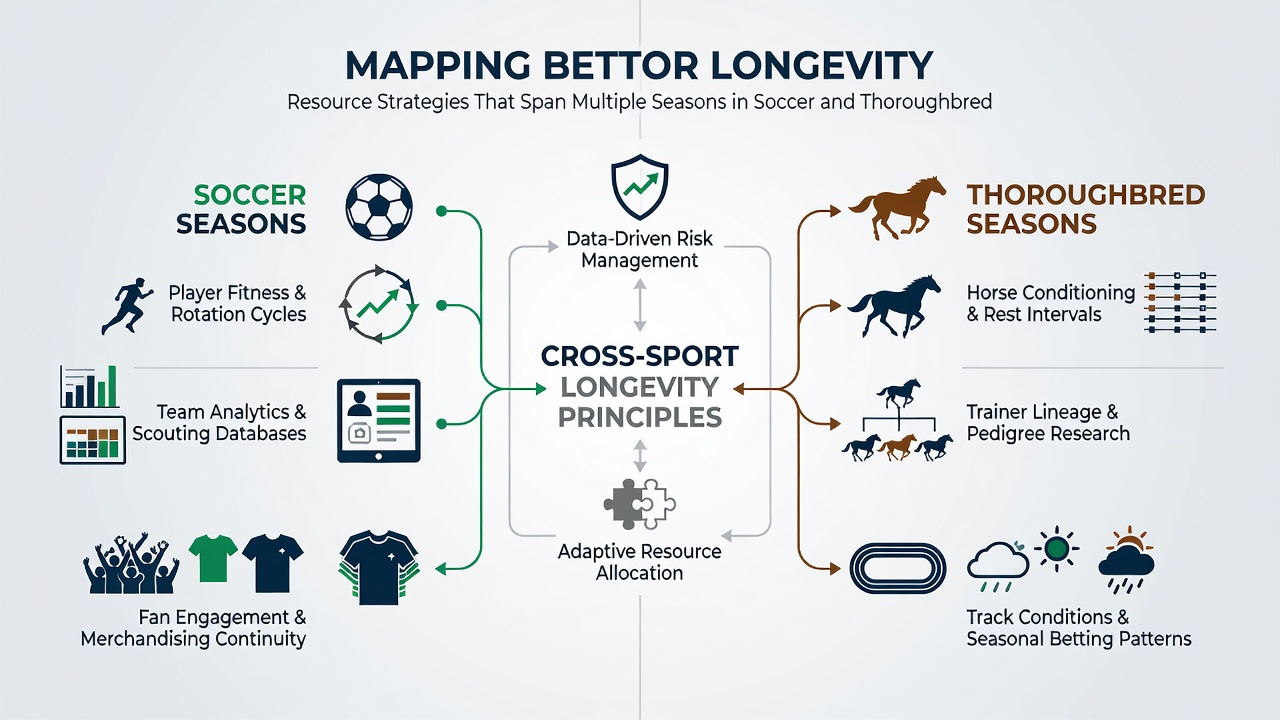 MAPPING BETTOR LONGEVITY

Resource Strategies That Span Multiple Seasons in Soccer and Thoroughbred

SOCCER SEASONS

Player Fitness & Rotation Cycles

Team Analytics & Scouting Databases

Fan Engagement & Merchandising Continuity

Data-Driven Risk Management

CROSS-SPORT LONGEVITY PRINCIPLES

Adaptive Resource Allocation

THOROUGHBRED SEASONS

Horse Conditioning & Rest Intervals

Trainer Lineage & Pedigree Research

Track Conditions & Seasonal Betting Patterns